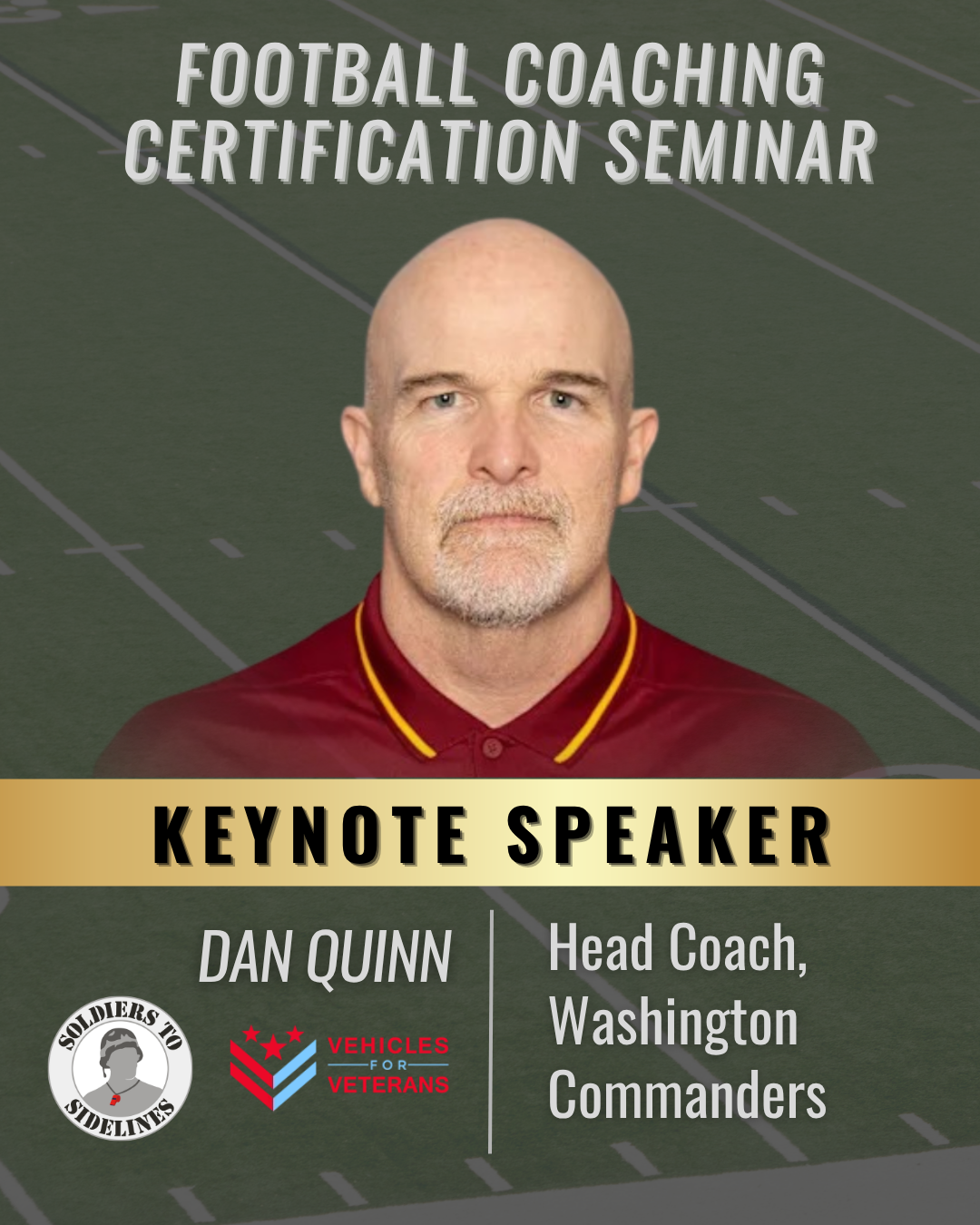 FOOTBALL COACHING CERTIFICATION SEMINAR

KEYNOTE SPEAKER

DAN QUINN

SOLDIERS TO SIDELINES

VEHICLES FOR VETERANS

Head Coach, Washington Commanders